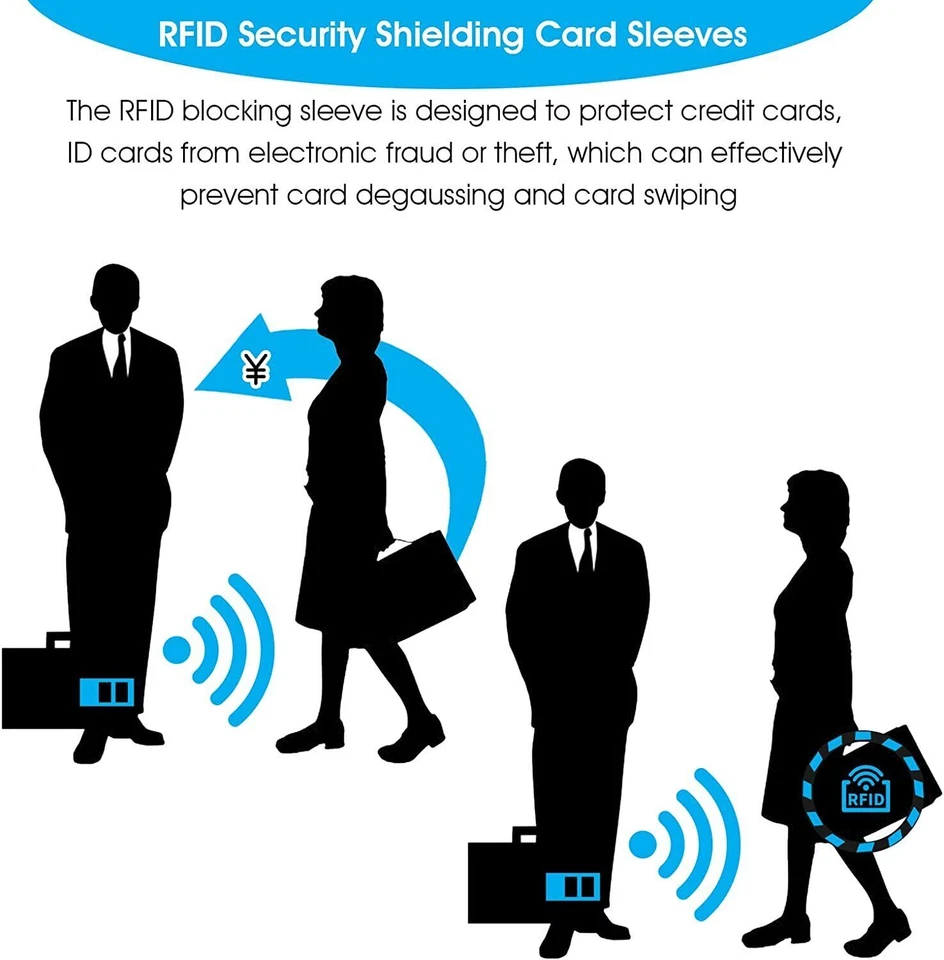 RFID Security Shielding Card Sleeves

The RFID blocking sleeve is designed to protect credit cards, ID cards from electronic fraud or theft, which can effectively prevent card degaussing and card swiping

¥

RFID